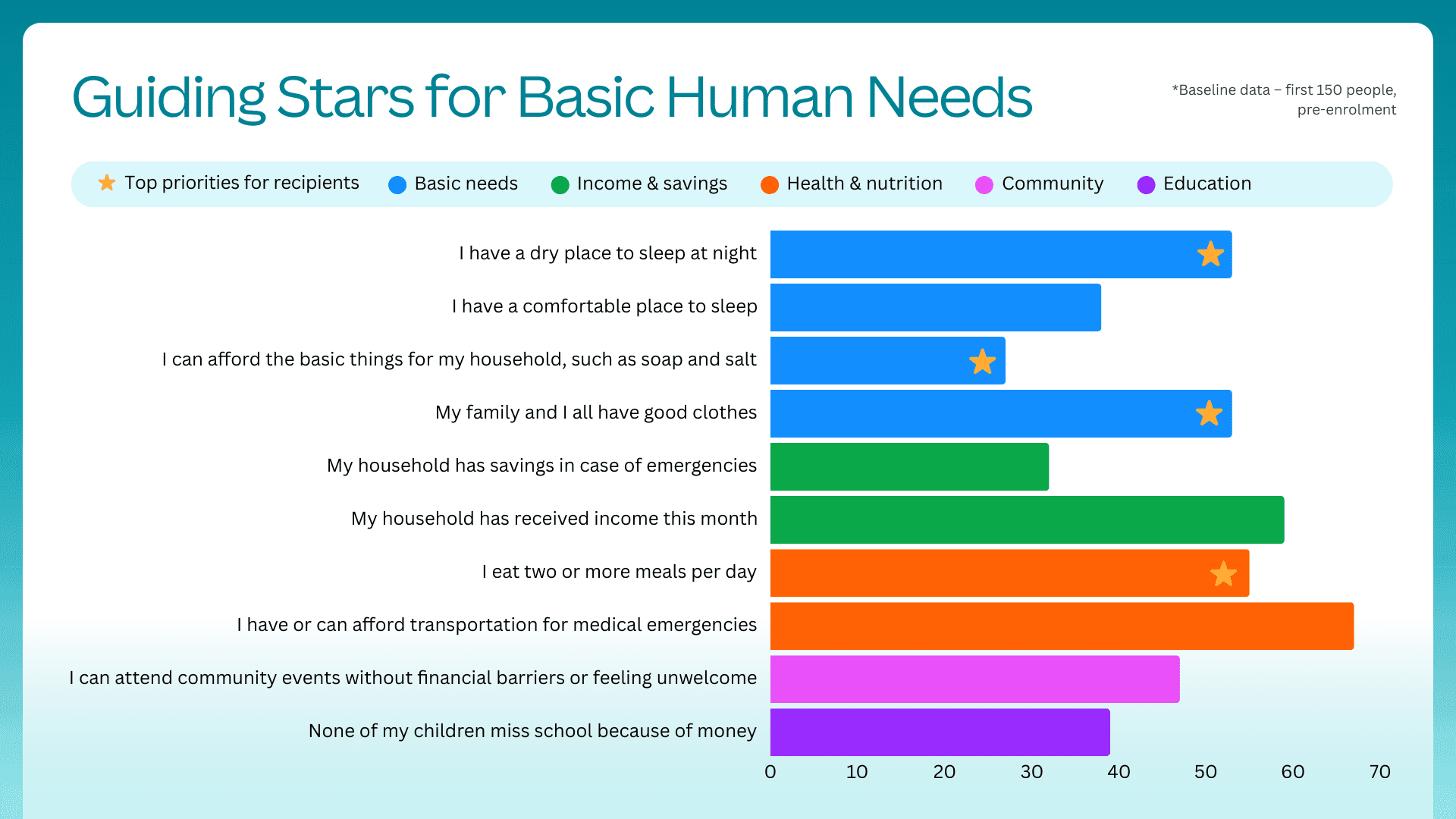 Guiding Stars for Basic Human Needs

*Baseline data – first 150 people, pre-enrolment

Top priorities for recipients  Basic needs  Income & savings  Health & nutrition  Community  Education

I have a dry place to sleep at night
I have a comfortable place to sleep
I can afford the basic things for my household, such as soap and salt
My family and I all have good clothes
My household has savings in case of emergencies
My household has received income this month
I eat two or more meals per day
I have or can afford transportation for medical emergencies
I can attend community events without financial barriers or feeling unwelcome
None of my children miss school because of money

0 10 20 30 40 50 60 70